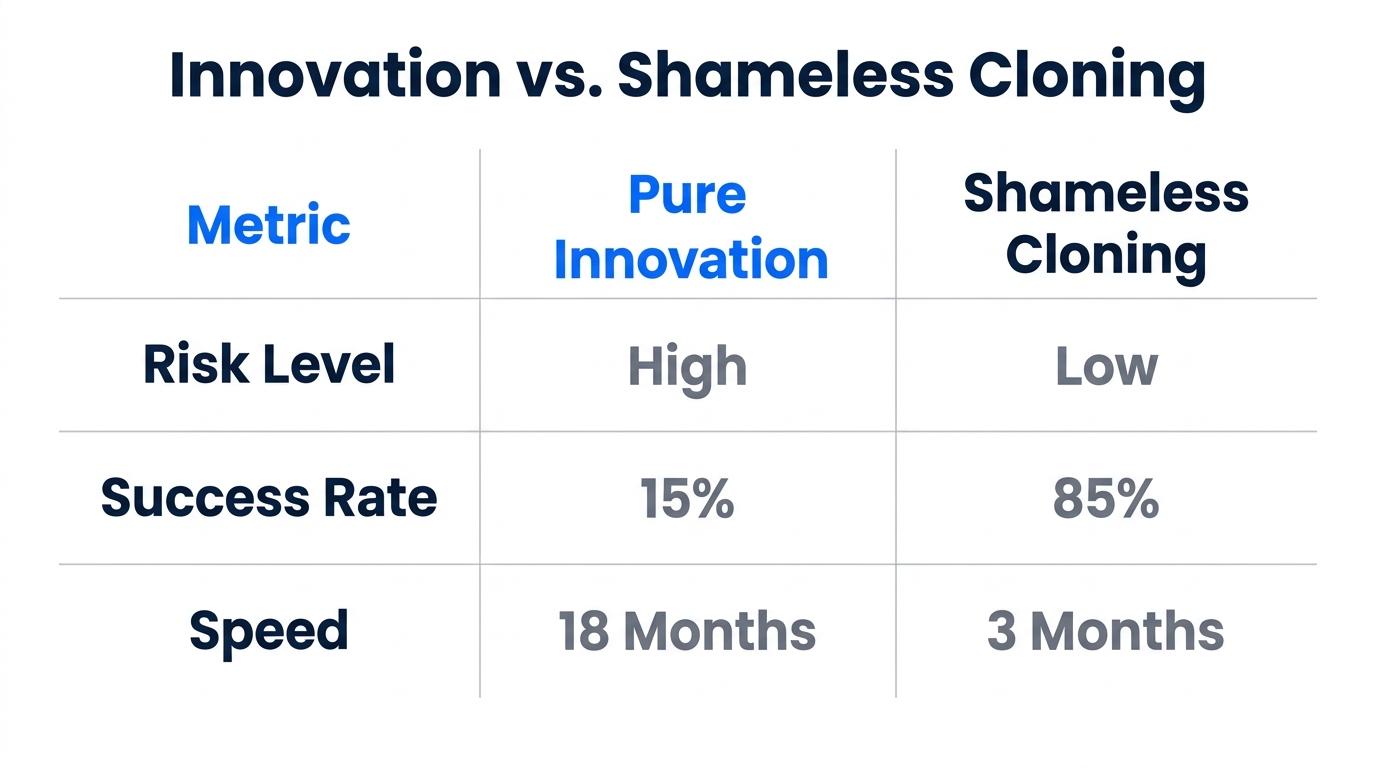 Innovation vs. Shameless Cloning

| Metric | Pure Innovation | Shameless Cloning |
|---|---|---|
| Risk Level | High | Low |
| Success Rate | 15% | 85% |
| Speed | 18 Months | 3 Months |